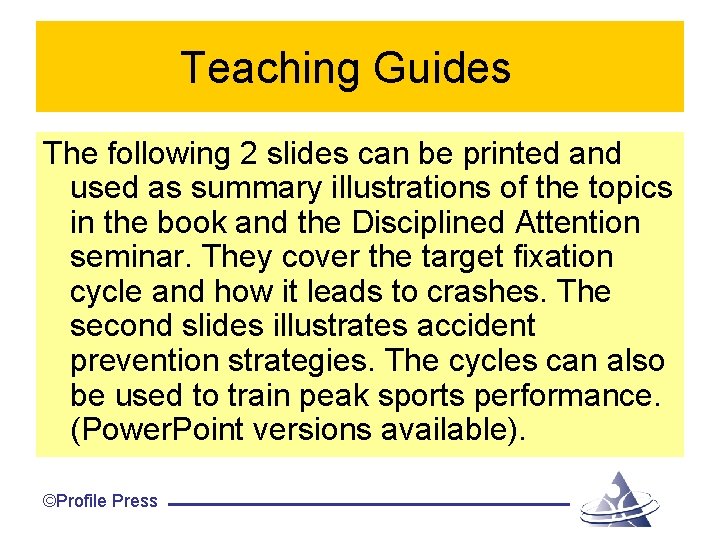 Teaching Guides

The following 2 slides can be printed and used as summary illustrations of the topics in the book and the Disciplined Attention seminar. They cover the target fixation cycle and how it leads to crashes. The second slides illustrates accident prevention strategies. The cycles can also be used to train peak sports performance. (PowerPoint versions available).

©Profile Press